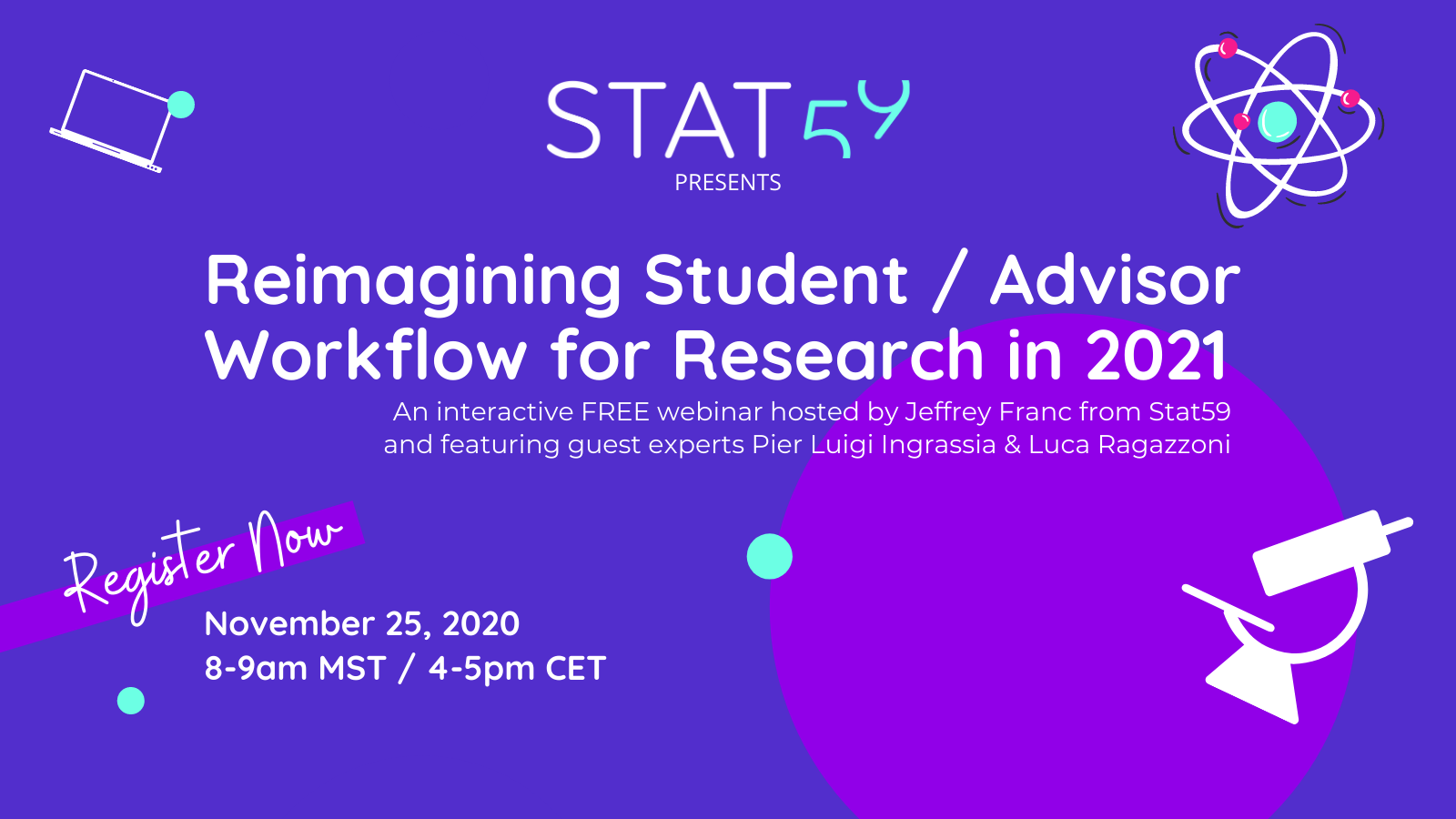 STAT59
PRESENTS

Reimagining Student / Advisor Workflow for Research in 2021

An interactive FREE webinar hosted by Jeffrey Franc from Stat59 and featuring guest experts Pier Luigi Ingrassia & Luca Ragazzoni

Register Now

November 25, 2020
8-9am MST / 4-5pm CET